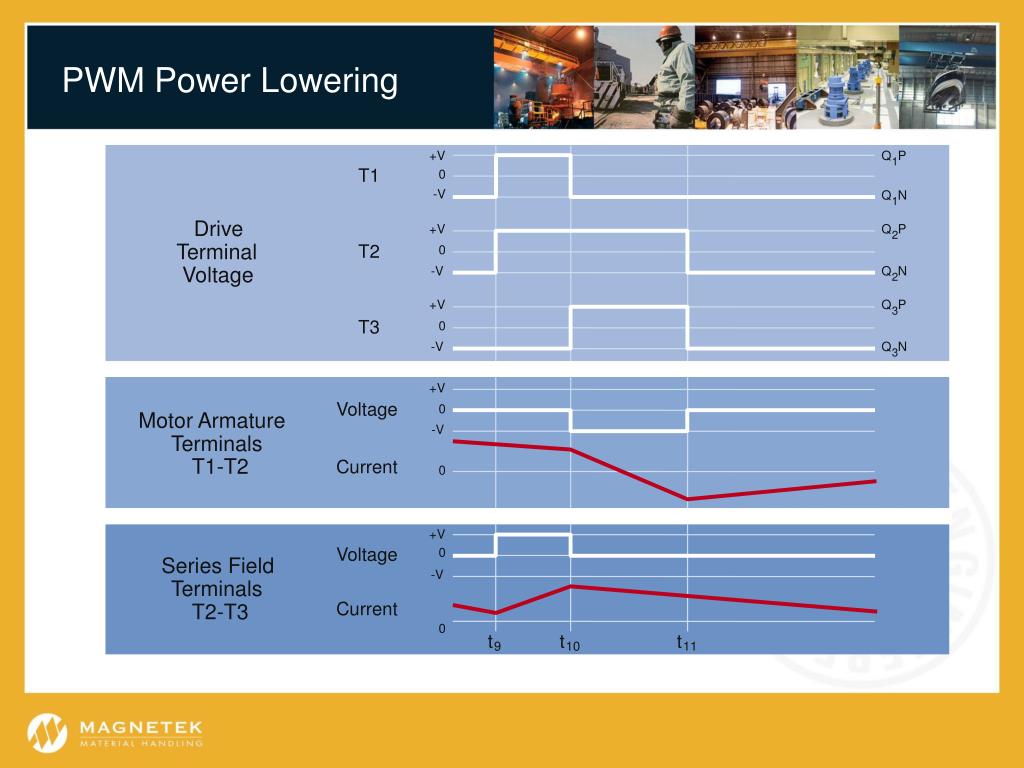 PWM Power Lowering

Drive Terminal Voltage

T1
+V
0
-V
$Q_1P$
$Q_1N$

T2
+V
0
-V
$Q_2P$
$Q_2N$

T3
+V
0
-V
$Q_3P$
$Q_3N$

Motor Armature Terminals T1-T2

Voltage
+V
0
-V
Current
0

Series Field Terminals T2-T3

Voltage
+V
0
-V
Current
0

$t_9$ $t_{10}$ $t_{11}$

MAGNETEK
MATERIAL HANDLING